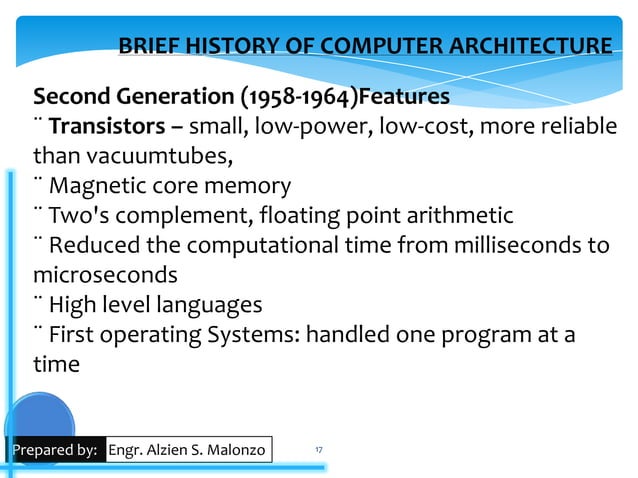 BRIEF HISTORY OF COMPUTER ARCHITECTURE

Second Generation (1958-1964)Features
¨ Transistors – small, low-power, low-cost, more reliable than vacuumtubes,
¨ Magnetic core memory
¨ Two's complement, floating point arithmetic
¨ Reduced the computational time from milliseconds to microseconds
¨ High level languages
¨ First operating Systems: handled one program at a time

Prepared by: Engr. Alzien S. Malonzo

17